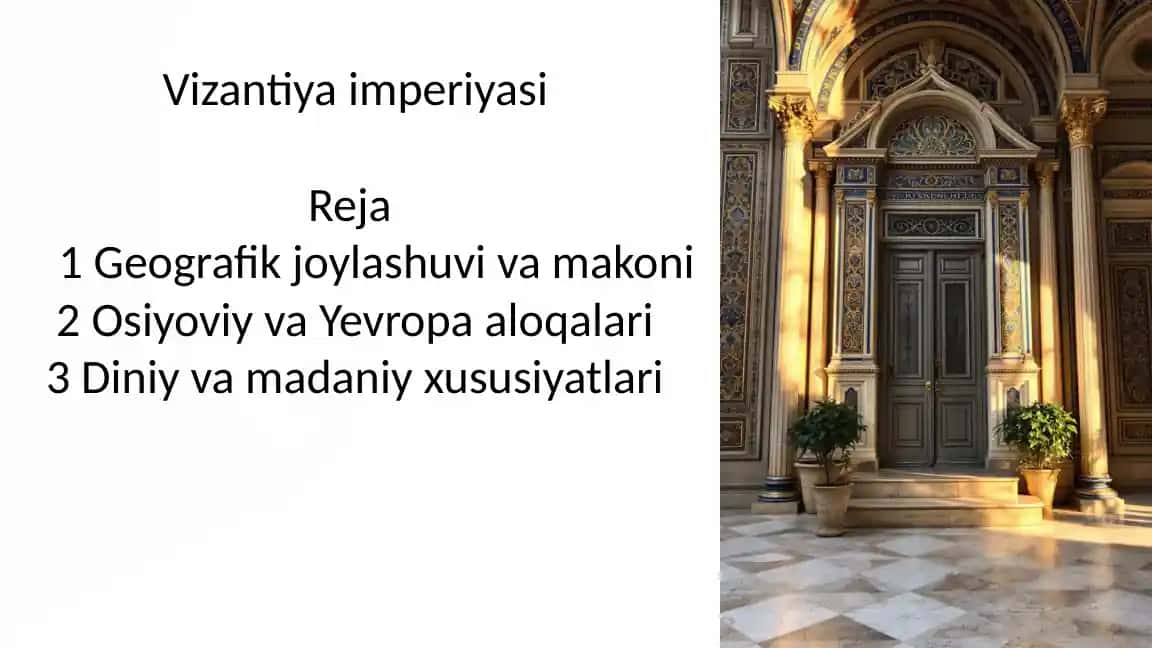 Vizantiya imperiyasi

Reja
1 Geografik joylashuvi va makoni
2 Osiyoviy va Yevropa aloqalari
3 Diniy va madaniy xususiyatlari